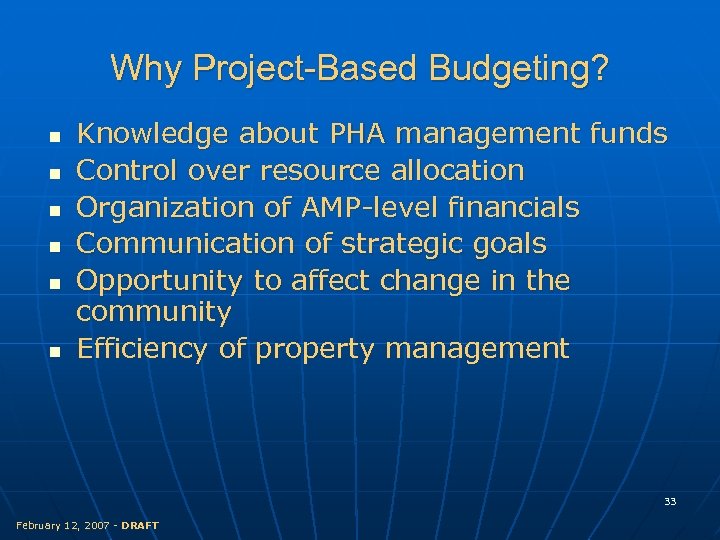 Why Project-Based Budgeting?

- Knowledge about PHA management funds
- Control over resource allocation
- Organization of AMP-level financials
- Communication of strategic goals
- Opportunity to affect change in the community
- Efficiency of property management

33

February 12, 2007 - DRAFT